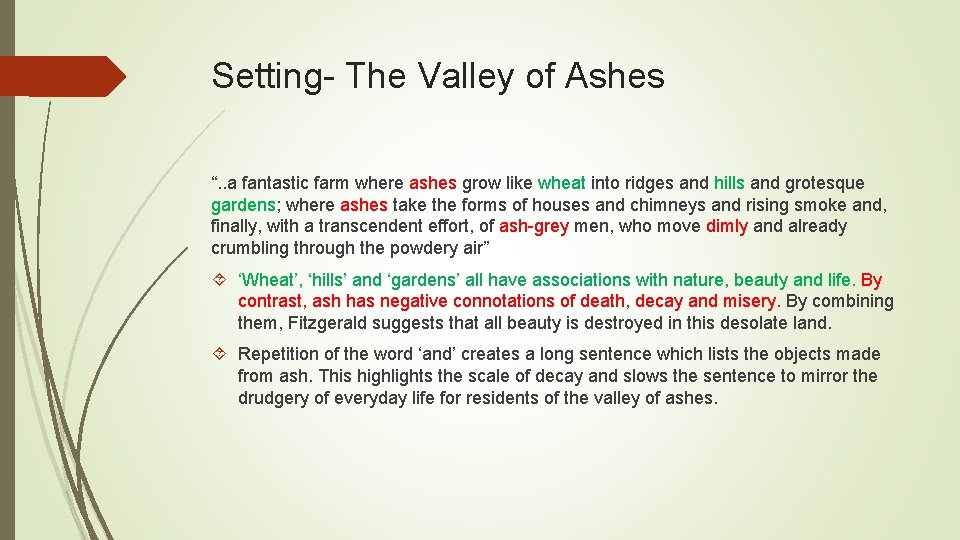 Setting- The Valley of Ashes

“..a fantastic farm where ashes grow like wheat into ridges and hills and grotesque gardens; where ashes take the forms of houses and chimneys and rising smoke and, finally, with a transcendent effort, of ash-grey men, who move dimly and already crumbling through the powdery air”

‘Wheat’, ‘hills’ and ‘gardens’ all have associations with nature, beauty and life. By contrast, ash has negative connotations of death, decay and misery. By combining them, Fitzgerald suggests that all beauty is destroyed in this desolate land.

Repetition of the word ‘and’ creates a long sentence which lists the objects made from ash. This highlights the scale of decay and slows the sentence to mirror the drudgery of everyday life for residents of the valley of ashes.